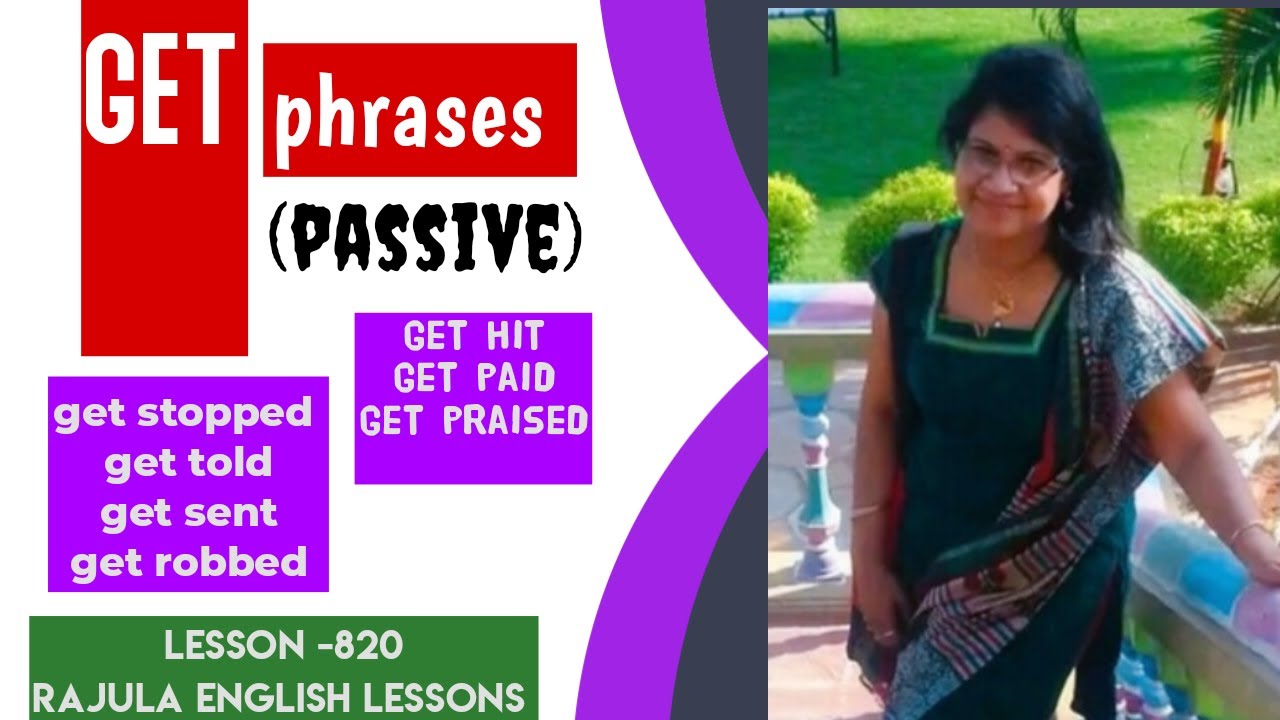 GET phrases
(PASSIVE)

GET HIT
GET PAID
GET PRAISED

get stopped
get told
get sent
get robbed

LESSON -820
RAJULA ENGLISH LESSONS